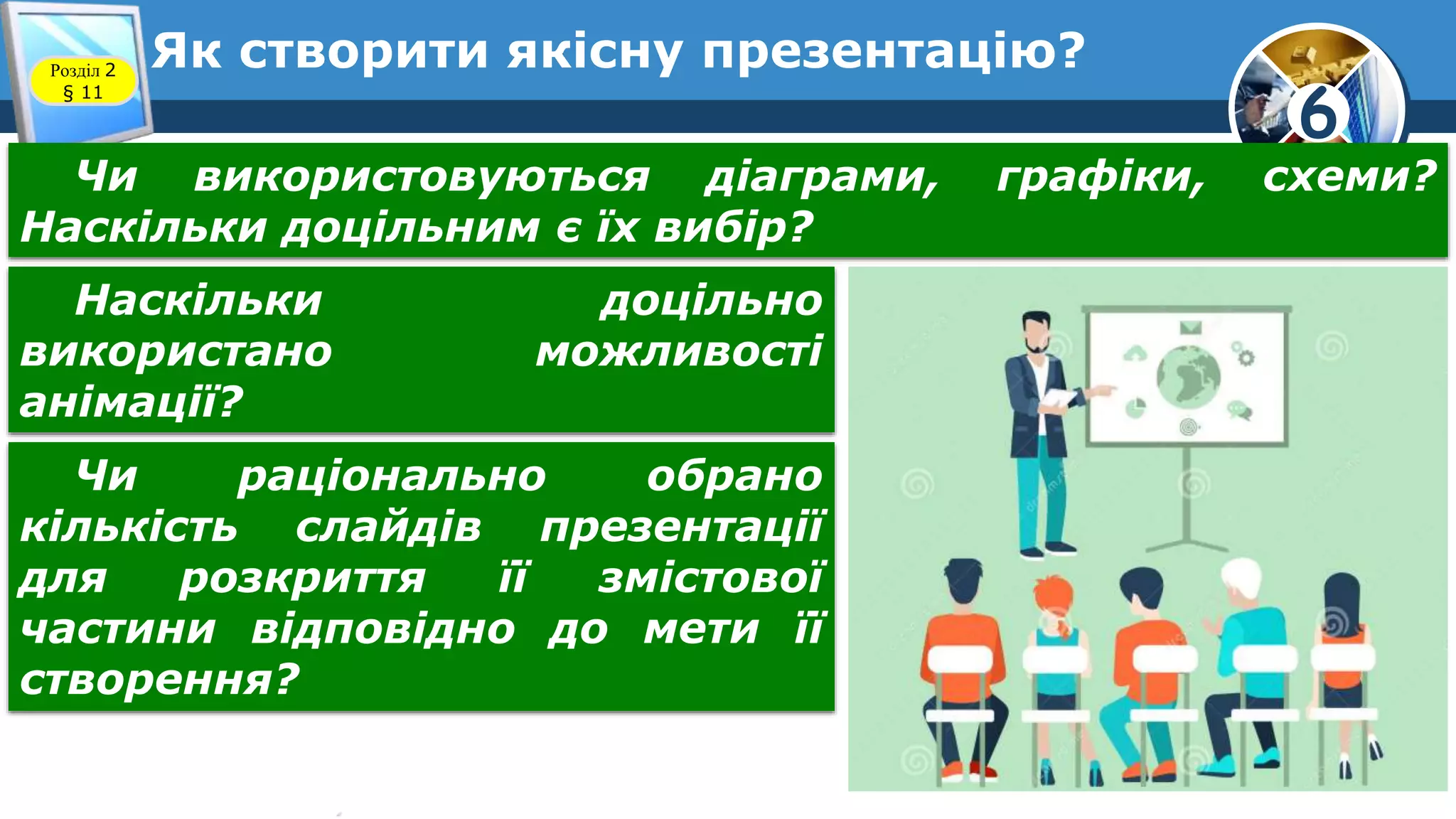 Розділ 2
§ 11

Як створити якісну презентацію?

6

Чи використовуються діаграми, графіки, схеми? Наскільки доцільним є їх вибір?

Наскільки доцільно використано можливості анімації?

Чи раціонально обрано кількість слайдів презентації для розкриття її змістової частини відповідно до мети її створення?